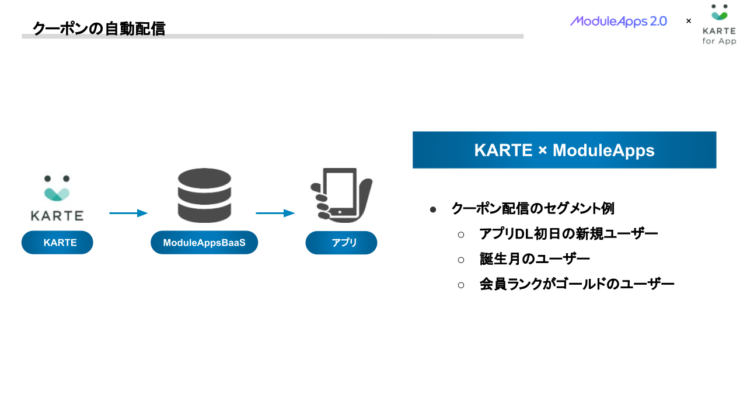 クーポンの自動配信

ModuleApps 2.0 × KARTE for App

KARTE

KARTE

ModuleAppsBaaS

アプリ

KARTE × ModuleApps

● クーポン配信のセグメント例
○ アプリDL初日の新規ユーザー
○ 誕生月のユーザー
○ 会員ランクがゴールドのユーザー